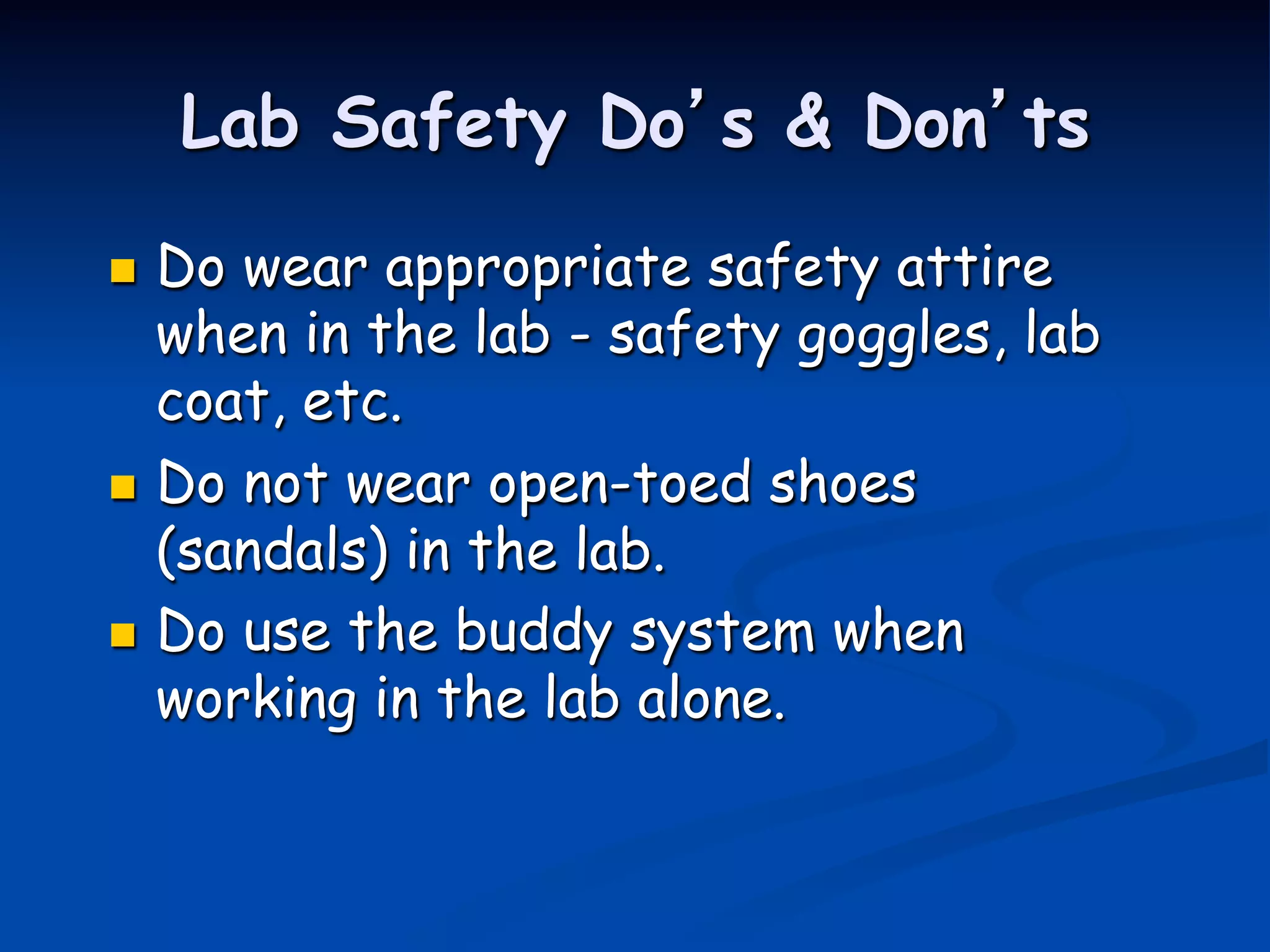 Lab Safety Do's & Don'ts

- Do wear appropriate safety attire when in the lab - safety goggles, lab coat, etc.
- Do not wear open-toed shoes (sandals) in the lab.
- Do use the buddy system when working in the lab alone.